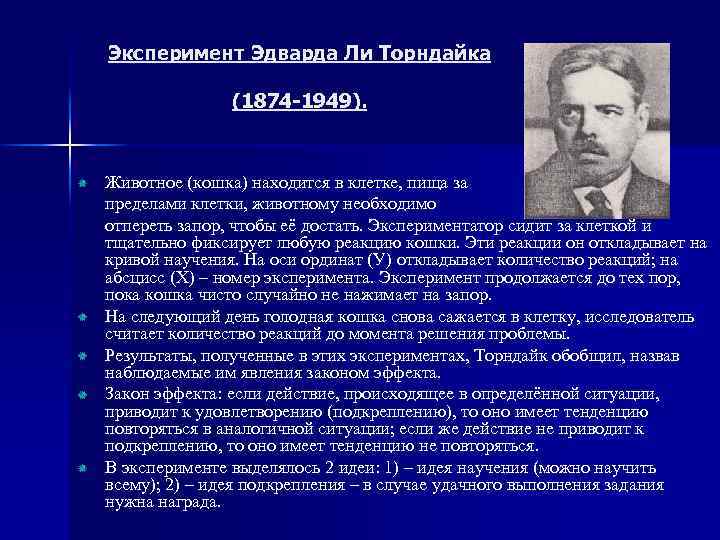 Эксперимент Эдварда Ли Торндайка

(1874-1949).

Животное (кошка) находится в клетке, пища за пределами клетки, животному необходимо отпереть запор, чтобы её достать. Экспериментатор сидит за клеткой и тщательно фиксирует любую реакцию кошки. Эти реакции он откладывает на кривой научения. На оси ординат (У) откладывает количество реакций; на абсцисс (Х) – номер эксперимента. Эксперимент продолжается до тех пор, пока кошка чисто случайно не нажимает на запор.

На следующий день голодная кошка снова сажается в клетку, исследователь считает количество реакций до момента решения проблемы.

Результаты, полученные в этих экспериментах, Торндайк обобщил, назвав наблюдаемые им явления законом эффекта.

Закон эффекта: если действие, происходящее в определённой ситуации, приводит к удовлетворению (подкреплению), то оно имеет тенденцию повторяться в аналогичной ситуации; если же действие не приводит к подкреплению, то оно имеет тенденцию не повторяться.

В эксперименте выделялось 2 идеи: 1) – идея научения (можно научить всему); 2) – идея подкрепления – в случае удачного выполнения задания нужна награда.